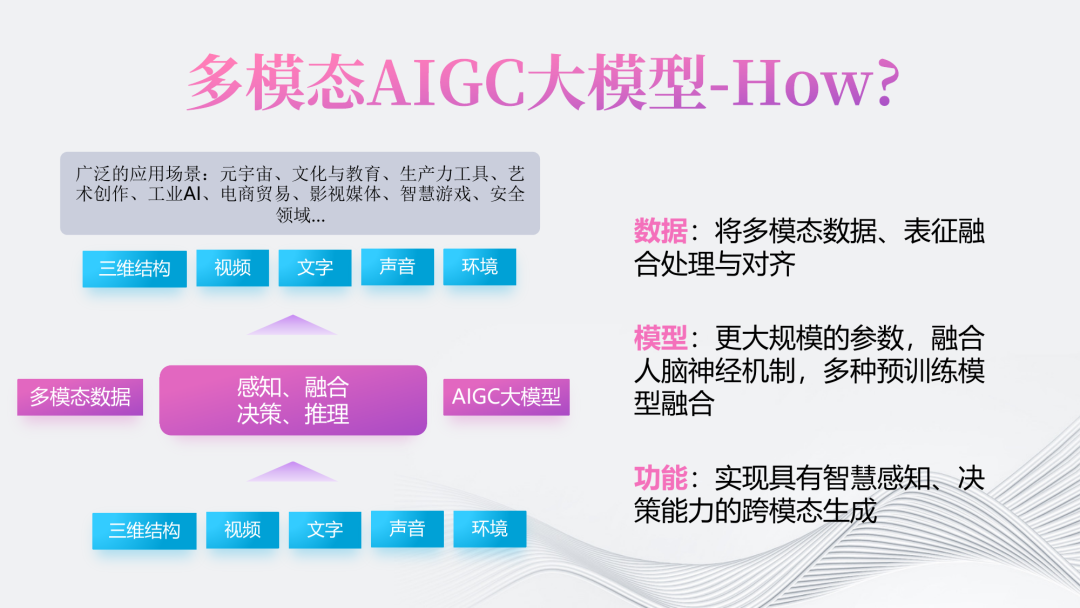 多模态AIGC大模型-How?

广泛的应用场景：元宇宙、文化与教育、生产力工具、艺术创作、工业AI、电商贸易、影视媒体、智慧游戏、安全领域...

三维结构 视频 文字 声音 环境

多模态数据

感知、融合
决策、推理

AIGC大模型

三维结构 视频 文字 声音 环境

数据：将多模态数据、表征融合处理与对齐

模型：更大规模的参数，融合人脑神经机制，多种预训练模型融合

功能：实现具有智慧感知、决策能力的跨模态生成